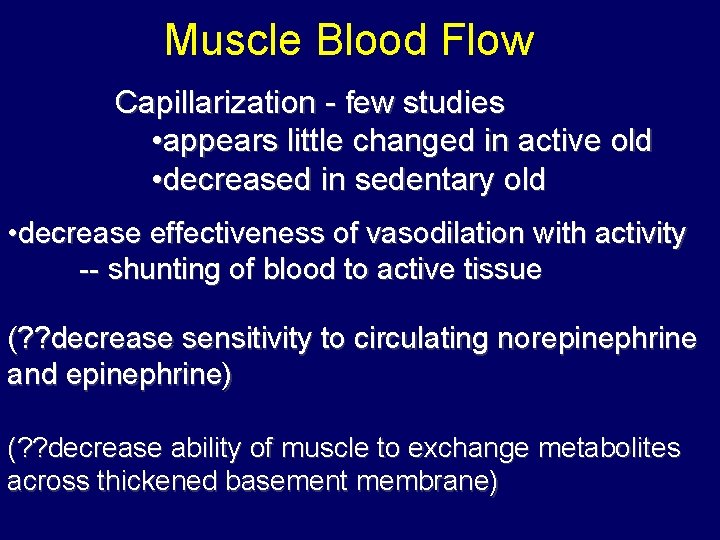 Muscle Blood Flow

Capillarization - few studies
•appears little changed in active old
•decreased in sedentary old

•decrease effectiveness of vasodilation with activity
-- shunting of blood to active tissue

(??decrease sensitivity to circulating norepinephrine and epinephrine)

(??decrease ability of muscle to exchange metabolites across thickened basement membrane)